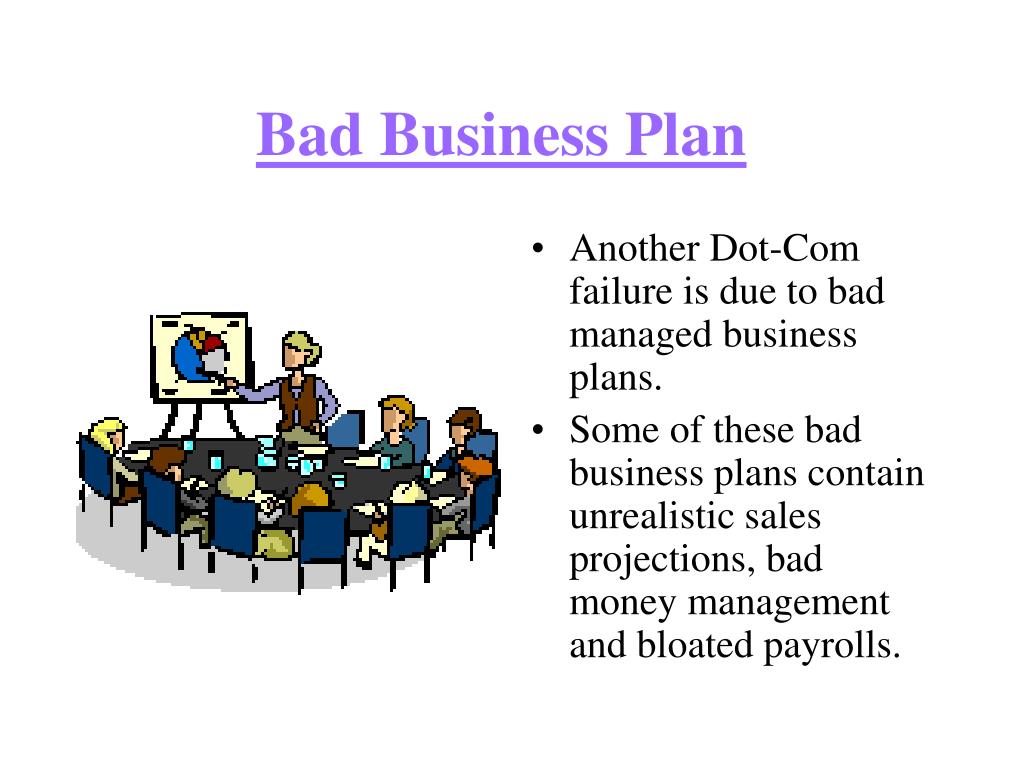 Bad Business Plan

• Another Dot-Com failure is due to bad managed business plans.
• Some of these bad business plans contain unrealistic sales projections, bad money management and bloated payrolls.